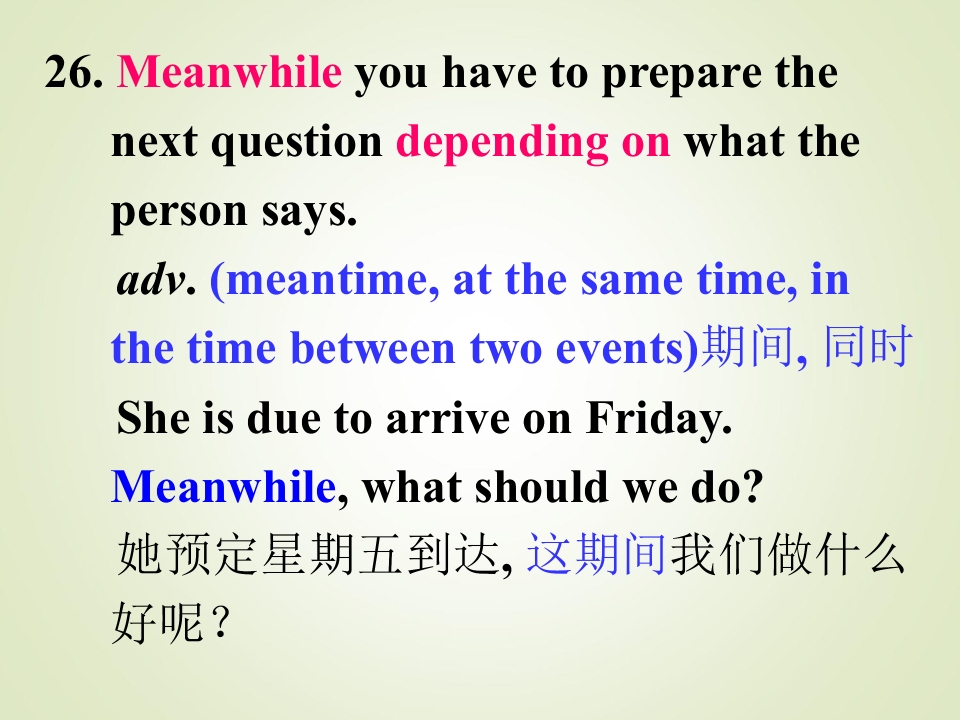 26. Meanwhile you have to prepare the next question depending on what the person says.

adv. (meantime, at the same time, in the time between two events)期间, 同时

She is due to arrive on Friday. Meanwhile, what should we do?

她预定星期五到达, 这期间我们做什么好呢？